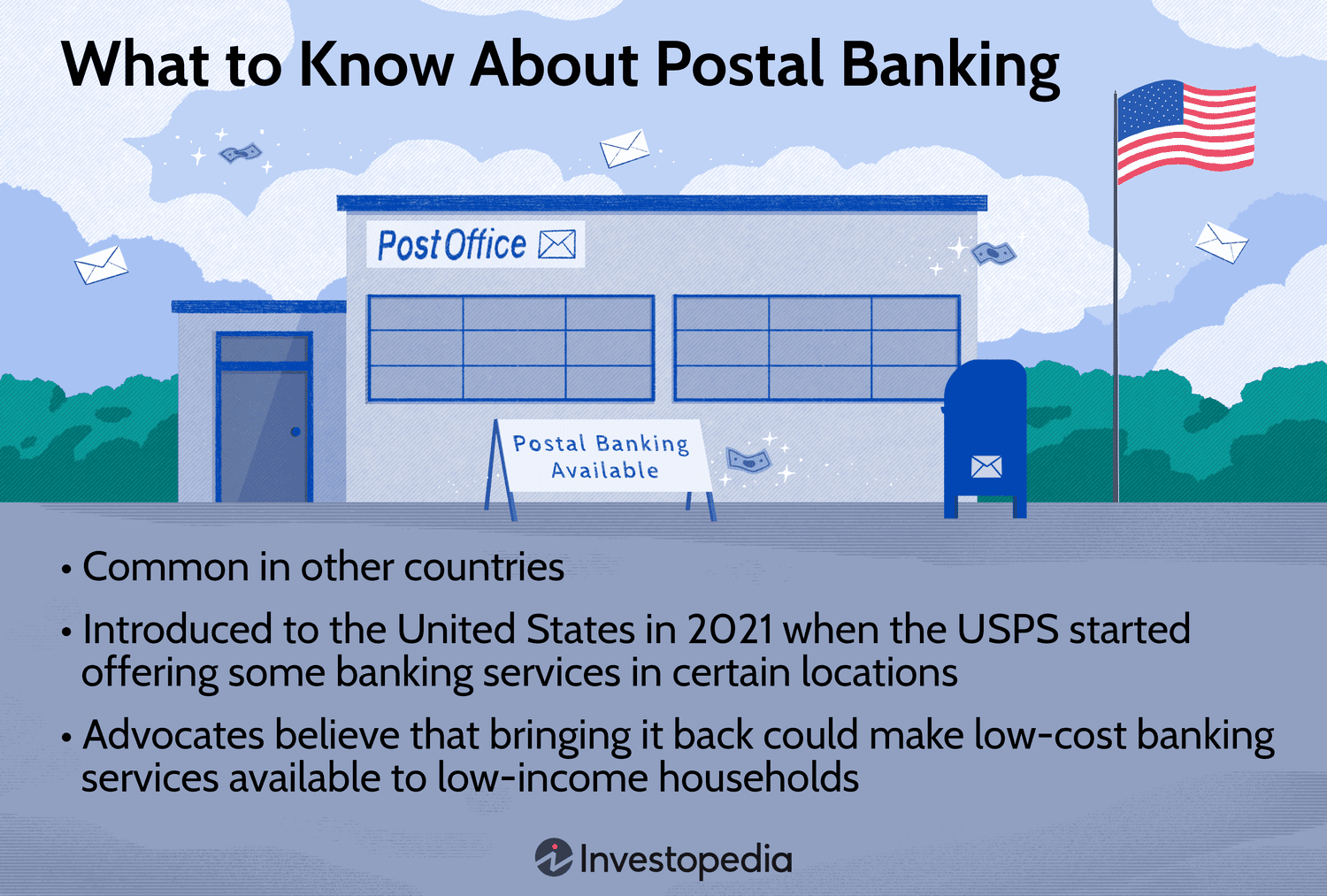 What to Know About Postal Banking

Post Office

Postal Banking Available

• Common in other countries

• Introduced to the United States in 2021 when the USPS started offering some banking services in certain locations

• Advocates believe that bringing it back could make low-cost banking services available to low-income households

Investopedia